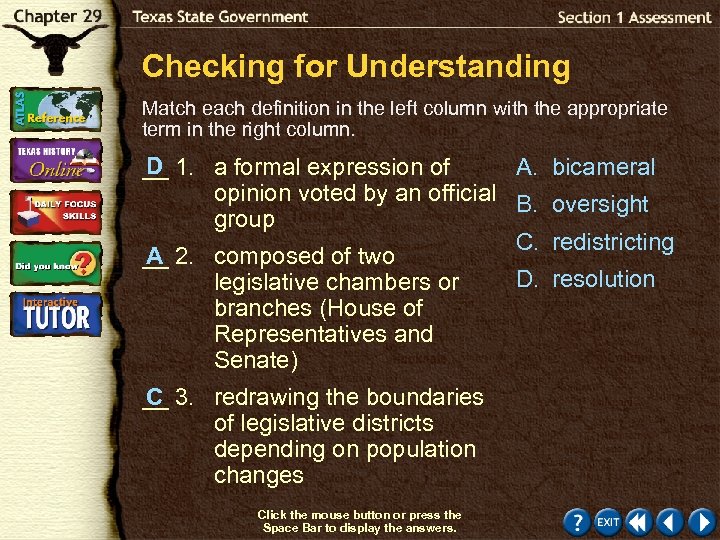 Chapter 29

Texas State Government

Section 1 Assessment

ATLAS Reference

TEXAS HISTORY Online

DAILY FOCUS SKILLS

Did you know?

Interactive TUTOR

Checking for Understanding

Match each definition in the left column with the appropriate term in the right column.

D 1. a formal expression of opinion voted by an official group

A 2. composed of two legislative chambers or branches (House of Representatives and Senate)

C 3. redrawing the boundaries of legislative districts depending on population changes

A. bicameral

B. oversight

C. redistricting

D. resolution

Click the mouse button or press the Space Bar to display the answers.

?

EXIT